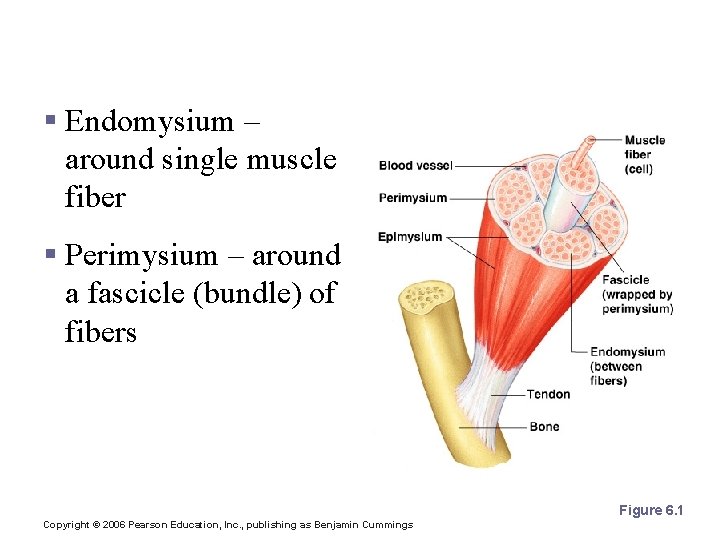 ▪ Endomysium – around single muscle fiber

▪ Perimysium – around a fascicle (bundle) of fibers

Blood vessel
Perimysium
Epimysium
Muscle fiber (cell)
Fascicle (wrapped by perimysium)
Endomysium (between fibers)
Tendon
Bone

Figure 6.1

Copyright © 2006 Pearson Education, Inc., publishing as Benjamin Cummings